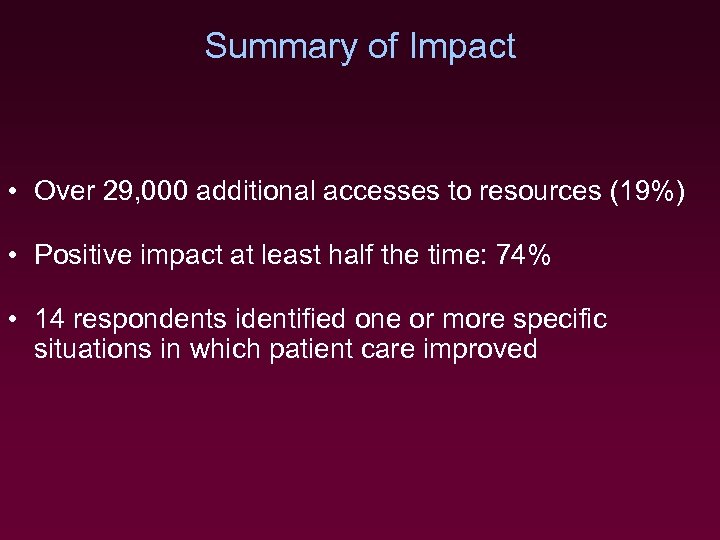 Summary of Impact

• Over 29,000 additional accesses to resources (19%)

• Positive impact at least half the time: 74%

• 14 respondents identified one or more specific situations in which patient care improved